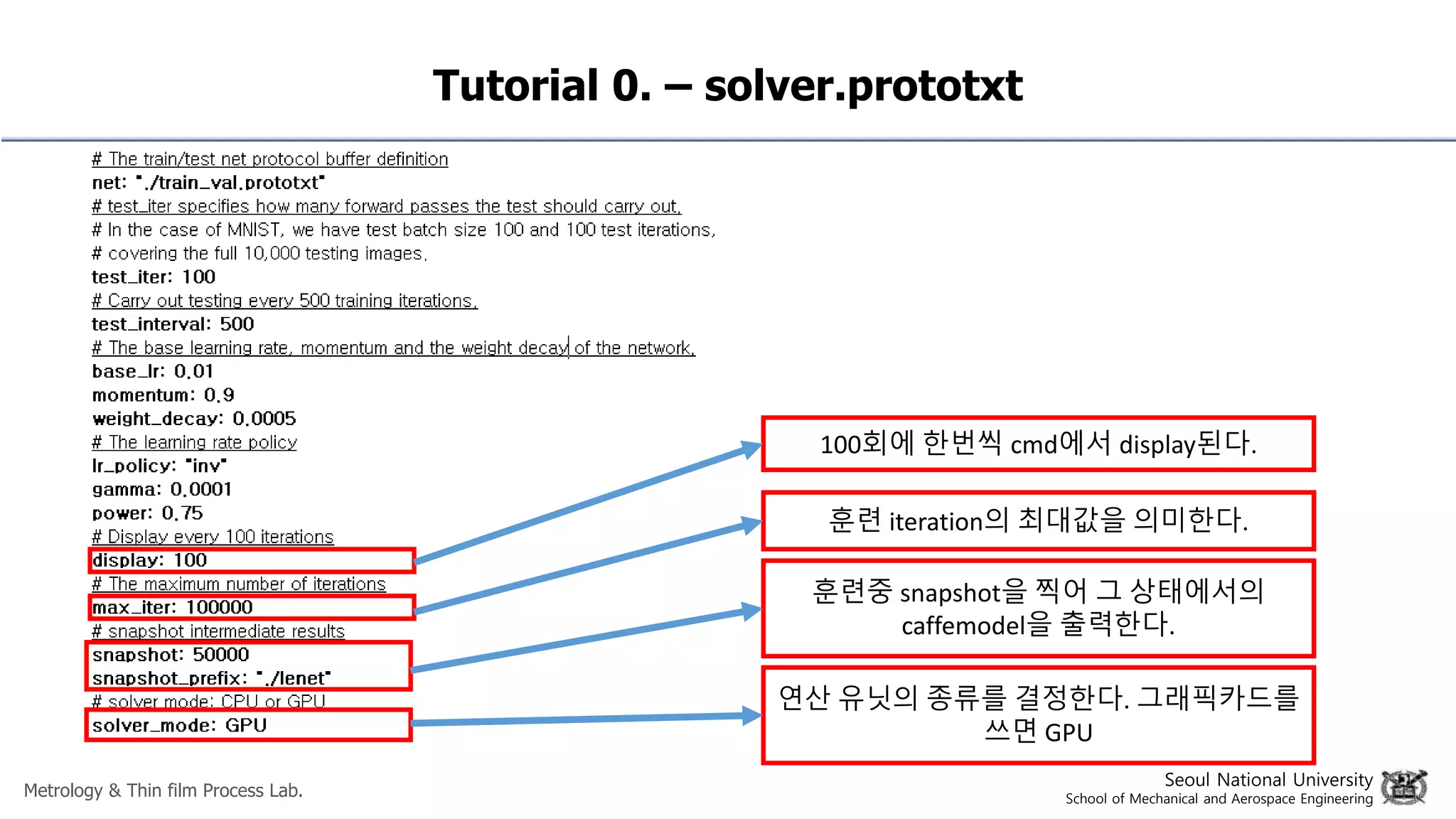 Tutorial 0. – solver.prototxt

# The train/test net protocol buffer definition
net: "./train_val.prototxt"
# test_iter specifies how many forward passes the test should carry out.
# In the case of MNIST, we have test batch size 100 and 100 test iterations,
# covering the full 10,000 testing images.
test_iter: 100
# Carry out testing every 500 training iterations.
test_interval: 500
# The base learning rate, momentum and the weight decay of the network.
base_lr: 0.01
momentum: 0.9
weight_decay: 0.0005
# The learning rate policy
lr_policy: "inv"
gamma: 0.0001
power: 0.75
# Display every 100 iterations
display: 100
# The maximum number of iterations
max_iter: 100000
# snapshot intermediate results
snapshot: 50000
snapshot_prefix: "./lenet"
# solver mode: CPU or GPU
solver_mode: GPU

100회에 한번씩 cmd에서 display된다.

훈련 iteration의 최대값을 의미한다.

훈련중 snapshot을 찍어 그 상태에서의 caffemodel을 출력한다.

연산 유닛의 종류를 결정한다. 그래픽카드를 쓰면 GPU

Metrology & Thin film Process Lab.

Seoul National University
School of Mechanical and Aerospace Engineering